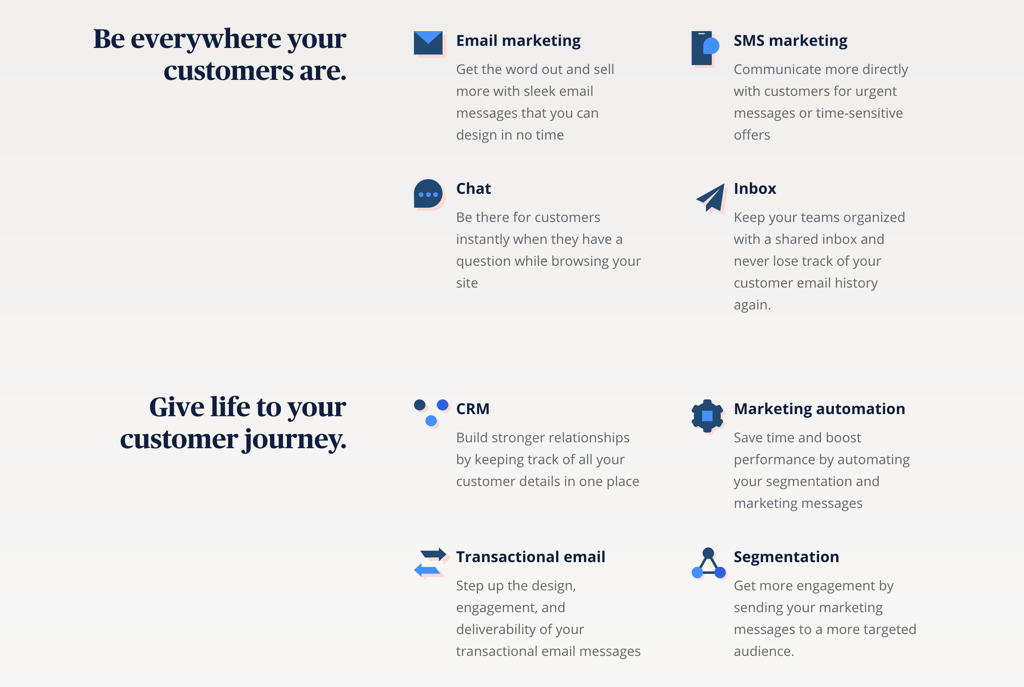 Be everywhere your customers are.

Email marketing

Get the word out and sell more with sleek email messages that you can design in no time

SMS marketing

Communicate more directly with customers for urgent messages or time-sensitive offers

Chat

Be there for customers instantly when they have a question while browsing your site

Inbox

Keep your teams organized with a shared inbox and never lose track of your customer email history again.

Give life to your customer journey.

CRM

Build stronger relationships by keeping track of all your customer details in one place

Marketing automation

Save time and boost performance by automating your segmentation and marketing messages

Transactional email

Step up the design, engagement, and deliverability of your transactional email messages

Segmentation

Get more engagement by sending your marketing messages to a more targeted audience.